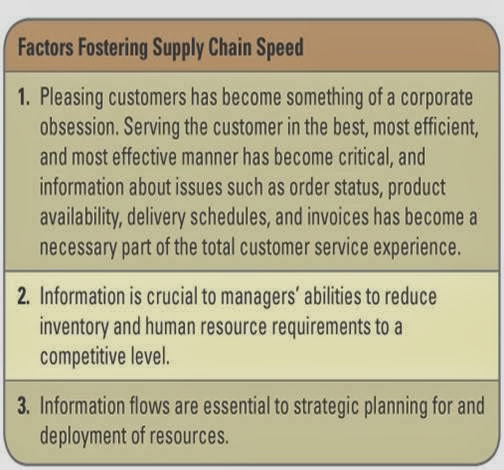 Factors Fostering Supply Chain Speed

1. Pleasing customers has become something of a corporate obsession. Serving the customer in the best, most efficient, and most effective manner has become critical, and information about issues such as order status, product availability, delivery schedules, and invoices has become a necessary part of the total customer service experience.

2. Information is crucial to managers' abilities to reduce inventory and human resource requirements to a competitive level.

3. Information flows are essential to strategic planning for and deployment of resources.